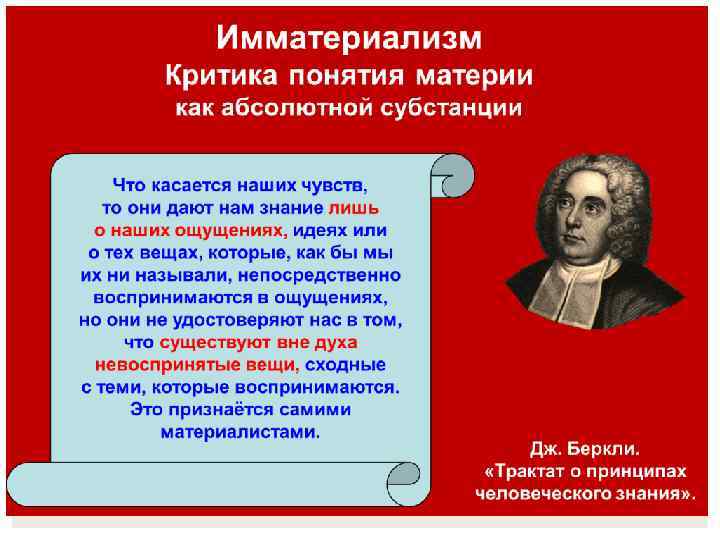 Имматериализм
Критика понятия материи
как абсолютной субстанции

Что касается наших чувств, то они дают нам знание лишь о наших ощущениях, идеях или о тех вещах, которые, как бы мы их ни называли, непосредственно воспринимаются в ощущениях, но они не удостоверяют нас в том, что существуют вне духа невоспринятые вещи, сходные с теми, которые воспринимаются. Это признаётся самими материалистами.

Дж. Беркли.
«Трактат о принципах человеческого знания».